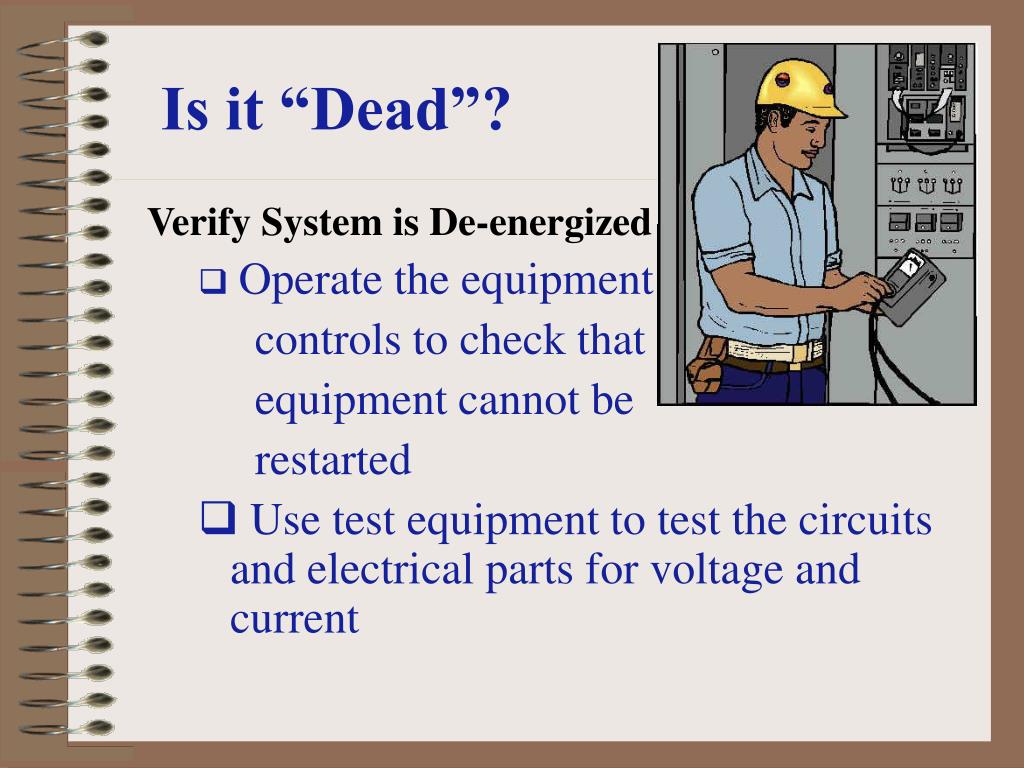 Is it “Dead”?

Verify System is De-energized

❑ Operate the equipment controls to check that equipment cannot be restarted

❑ Use test equipment to test the circuits and electrical parts for voltage and current